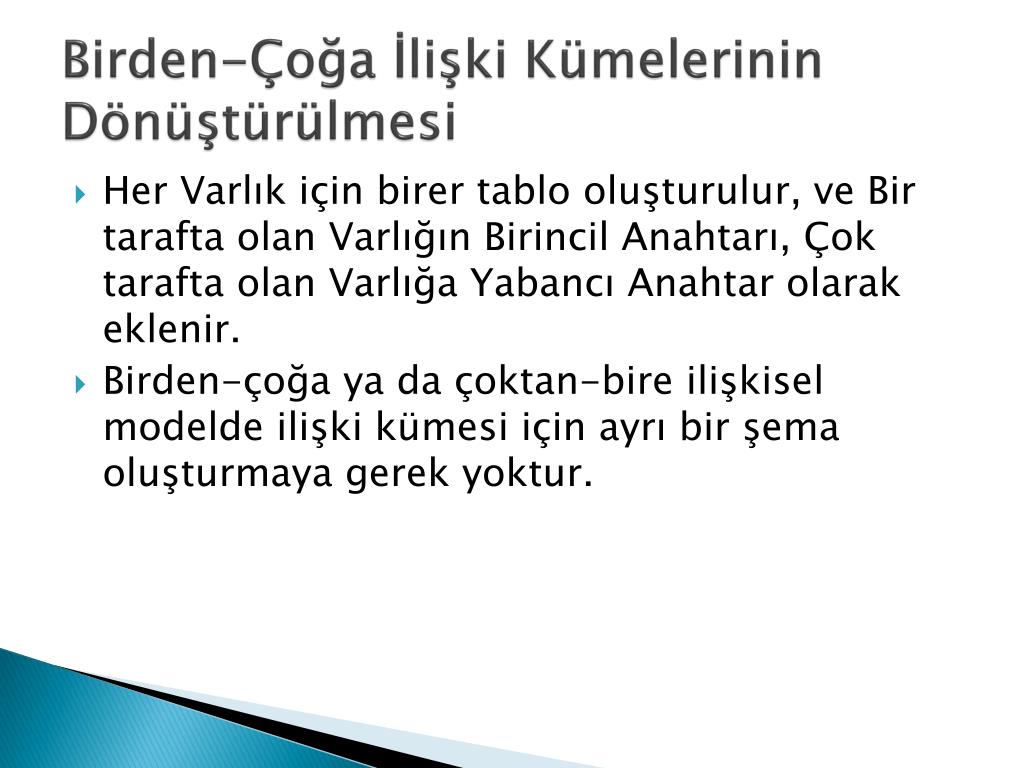 Birden-Çoğa İlişki Kümelerinin Dönüştürülmesi

Her Varlık için birer tablo oluşturulur, ve Bir tarafta olan Varlığın Birincil Anahtarı, Çok tarafta olan Varlığa Yabancı Anahtar olarak eklenir.

Birden-çoğa ya da çoktan-bire ilişkisel modelde ilişki kümesi için ayrı bir şema oluşturmaya gerek yoktur.